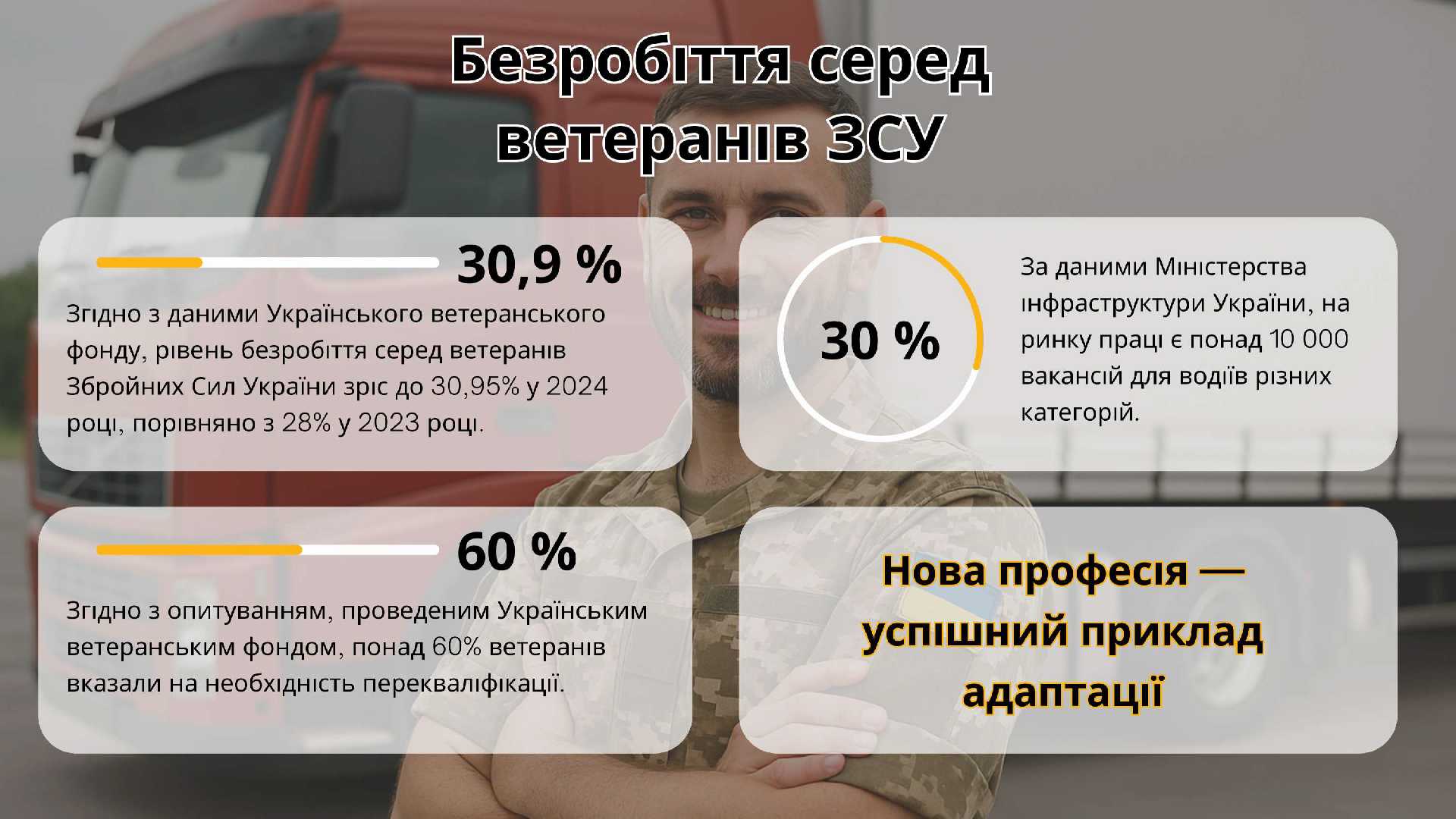 Безробіття серед ветеранів ЗСУ

30,9 %

Згідно з даними Українського ветеранського фонду, рівень безробіття серед ветеранів Збройних Сил України зріс до 30,95% у 2024 році, порівняно з 28% у 2023 році.

30 %

За даними Міністерства інфраструктури України, на ринку праці є понад 10 000 вакансій для водіїв різних категорій.

60 %

Згідно з опитуванням, проведеним Українським ветеранським фондом, понад 60% ветеранів вказали на необхідність перекваліфікації.

Нова професія — успішний приклад адаптації